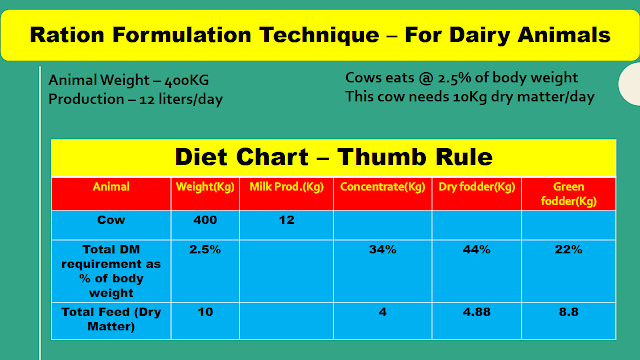 Ration Formulation Technique – For Dairy Animals

Animal Weight – 400KG
Production – 12 liters/day

Cows eats @ 2.5% of body weight
This cow needs 10Kg dry matter/day

Diet Chart – Thumb Rule

| Animal | Weight(Kg) | Milk Prod.(Kg) | Concentrate(Kg) | Dry fodder(Kg) | Green fodder(Kg) |
|---|---|---|---|---|---|
| Cow | 400 | 12 | | | |
| Total DM requirement as % of body weight | 2.5% | | 34% | 44% | 22% |
| Total Feed (Dry Matter) | 10 | | 4 | 4.88 | 8.8 |